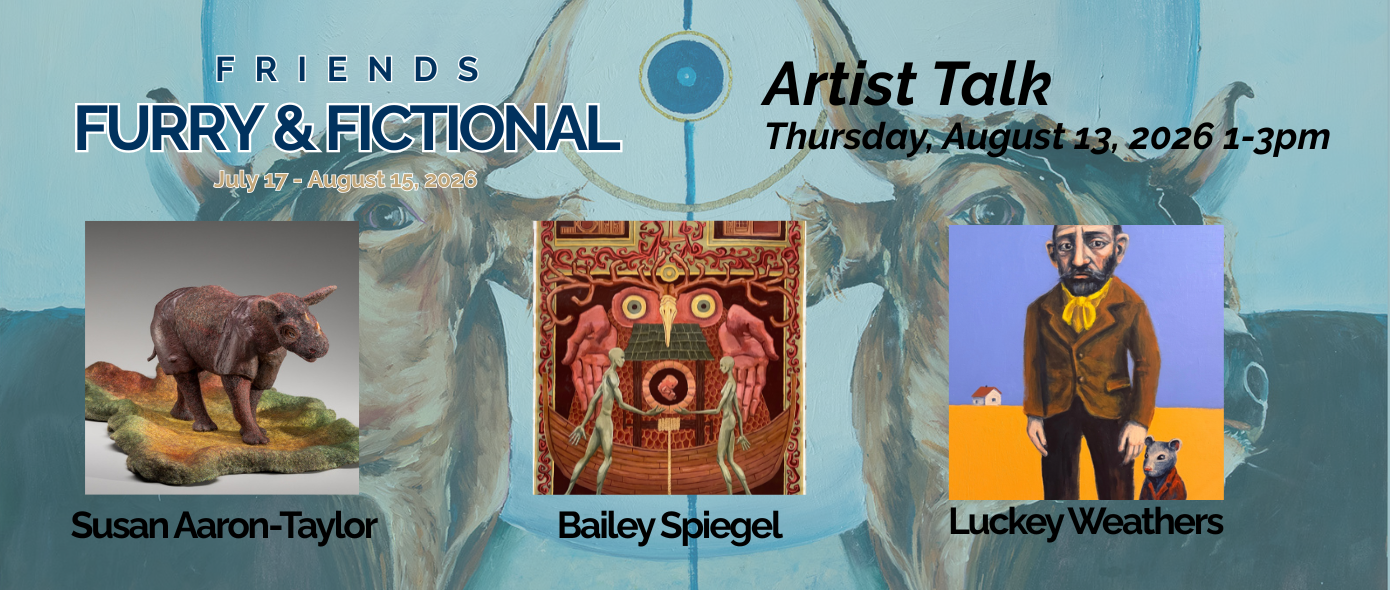 FRIENDS
FURRY & FICTIONAL
July 17 - August 15, 2026

Artist Talk
Thursday, August 13, 2026 1-3pm

Susan Aaron-Taylor

Bailey Spiegel

Luckey Weathers